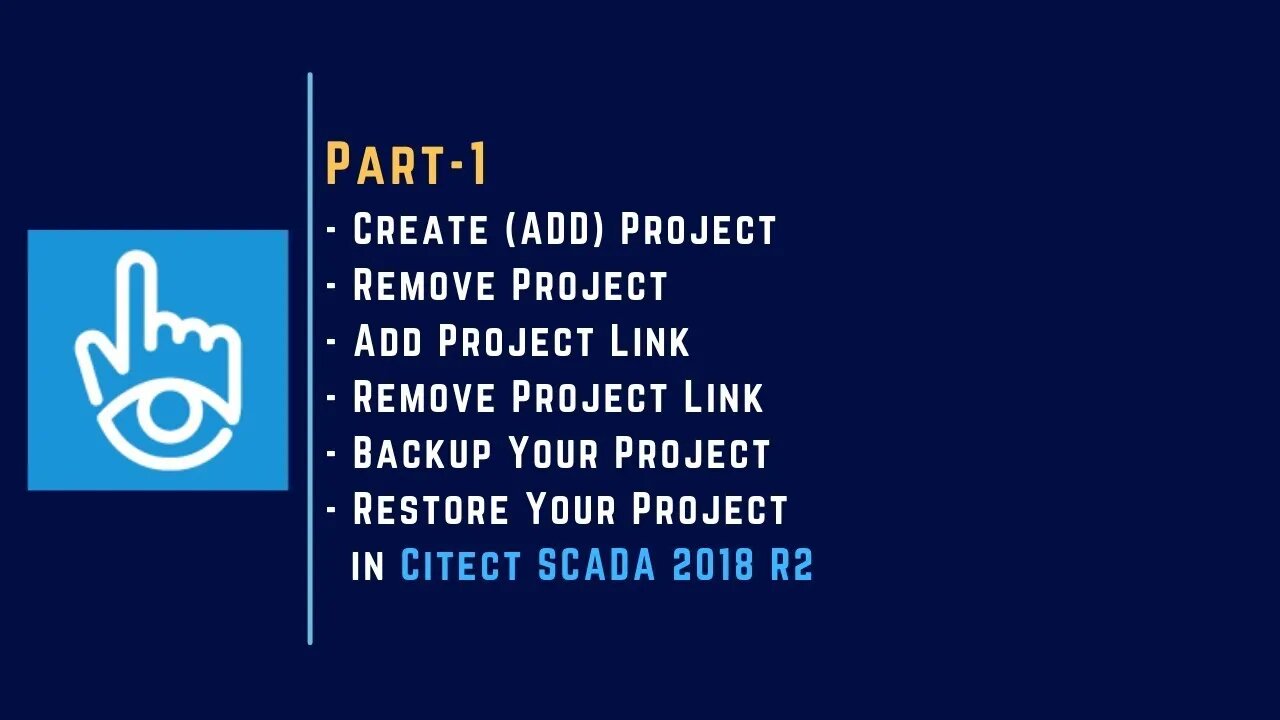 Part-1
- Create (ADD) Project
- Remove Project
- Add Project Link
- Remove Project Link
- Backup Your Project
- Restore Your Project
in Citect SCADA 2018 R2